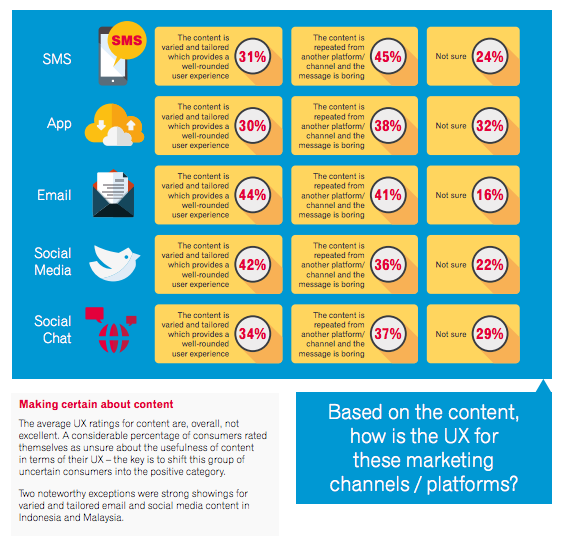 SMS

SMS

The content is varied and tailored which provides a well-rounded user experience 31%

The content is repeated from another platform/ channel and the message is boring 45%

Not sure 24%

App

The content is varied and tailored which provides a well-rounded user experience 30%

The content is repeated from another platform/ channel and the message is boring 38%

Not sure 32%

Email

The content is varied and tailored which provides a well-rounded user experience 44%

The content is repeated from another platform/ channel and the message is boring 41%

Not sure 16%

Social Media

The content is varied and tailored which provides a well-rounded user experience 42%

The content is repeated from another platform/ channel and the message is boring 36%

Not sure 22%

Social Chat

The content is varied and tailored which provides a well-rounded user experience 34%

The content is repeated from another platform/ channel and the message is boring 37%

Not sure 29%

Making certain about content

The average UX ratings for content are, overall, not excellent. A considerable percentage of consumers rated themselves as unsure about the usefulness of content in terms of their UX – the key is to shift this group of uncertain consumers into the positive category.

Two noteworthy exceptions were strong showings for varied and tailored email and social media content in Indonesia and Malaysia.

Based on the content, how is the UX for these marketing channels / platforms?